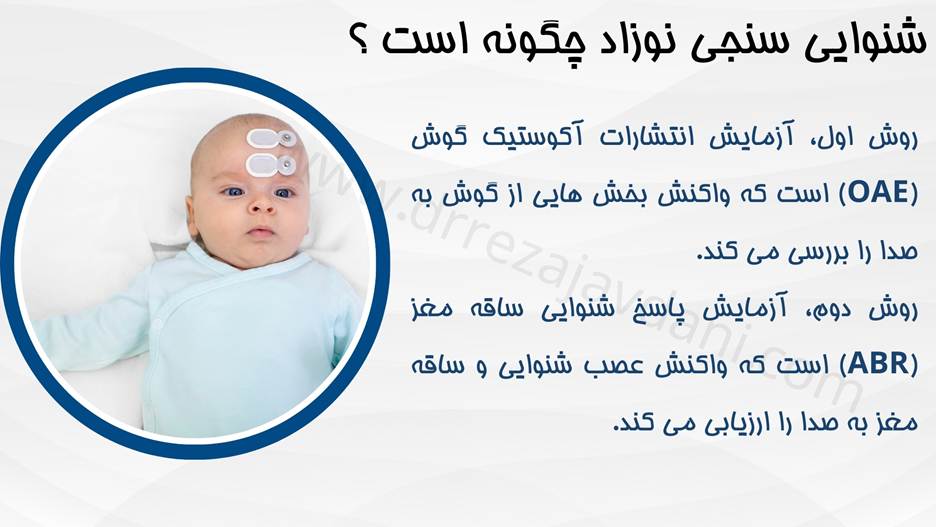 شنوایی سنجی نوزاد چگونه است ؟

روش اول، آزمایش انتشارات آکوستیک گوش (OAE) است که واکنش بخش هایی از گوش به صدا را بررسی می کند.

روش دوم، آزمایش پاسخ شنوایی ساقه مغز (ABR) است که واکنش عصب شنوایی و ساقه مغز به صدا را ارزیابی می کند.

www.drrezajavdani.com